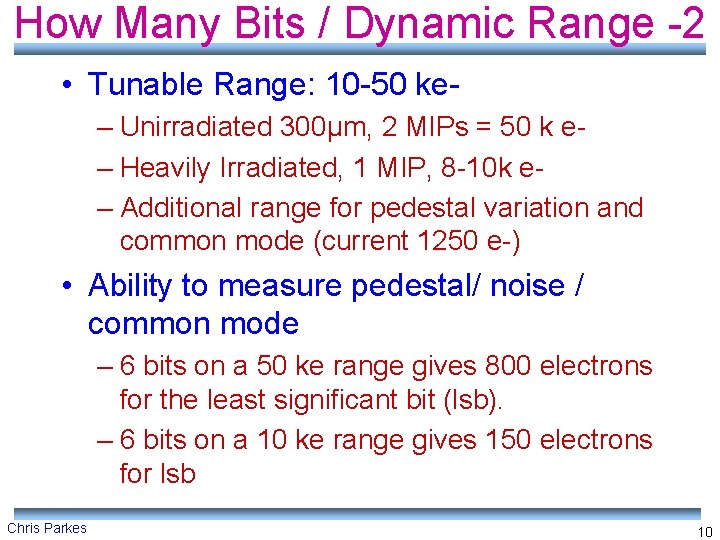 How Many Bits / Dynamic Range -2

• Tunable Range: 10-50 ke-
– Unirradiated 300μm, 2 MIPs = 50 k e-
– Heavily Irradiated, 1 MIP, 8-10k e-
– Additional range for pedestal variation and common mode (current 1250 e-)

• Ability to measure pedestal/ noise / common mode
– 6 bits on a 50 ke range gives 800 electrons for the least significant bit (lsb).
– 6 bits on a 10 ke range gives 150 electrons for lsb

Chris Parkes

10